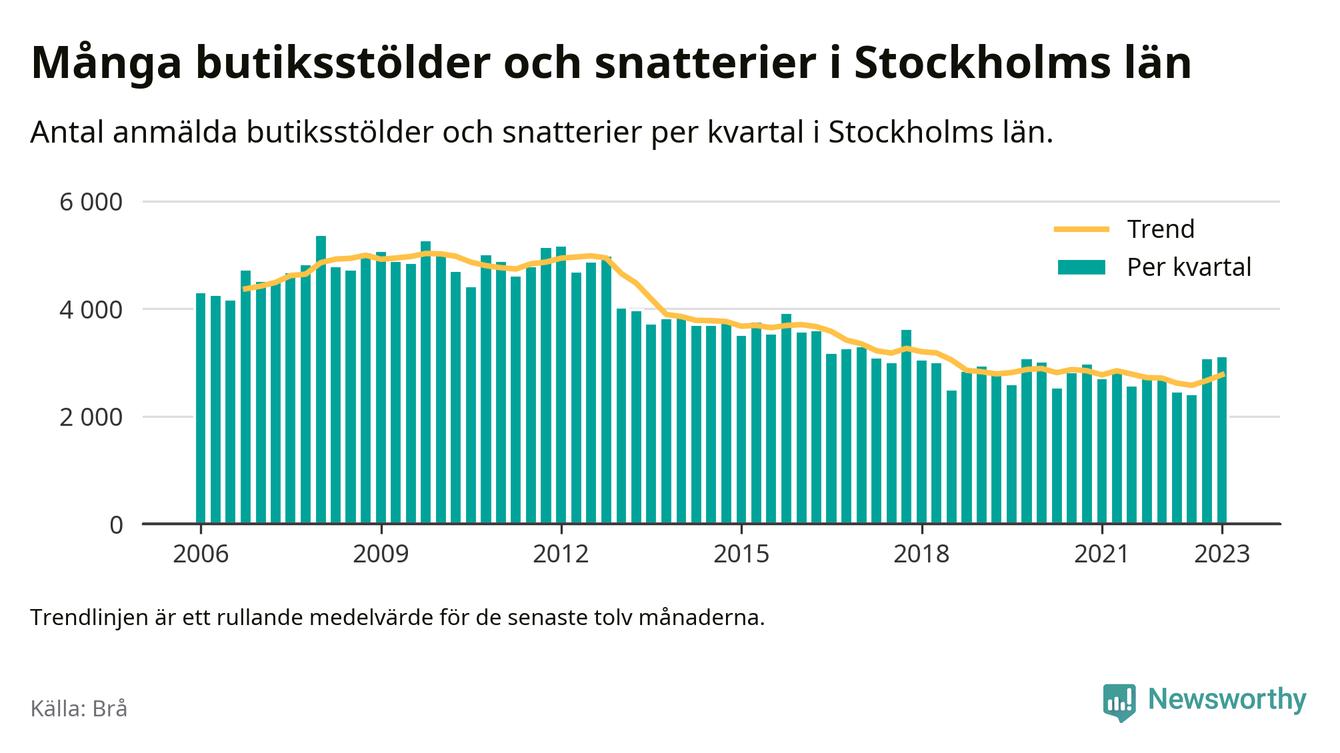 Många butiksstölder och snatterier i Stockholms län

Antal anmälda butiksstölder och snatterier per kvartal i Stockholms län.

6 000
4 000
2 000
0

Trend
Per kvartal

2006
2009
2012
2015
2018
2021
2023

Trendlinjen är ett rullande medelvärde för de senaste tolv månaderna.

Källa: Brå

Newsworthy